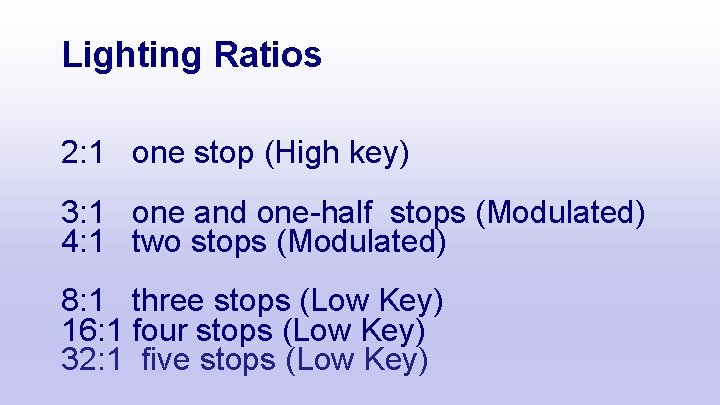 Lighting Ratios

2:1 one stop (High key)

3:1 one and one-half stops (Modulated)
4:1 two stops (Modulated)

8:1 three stops (Low Key)
16:1 four stops (Low Key)
32:1 five stops (Low Key)